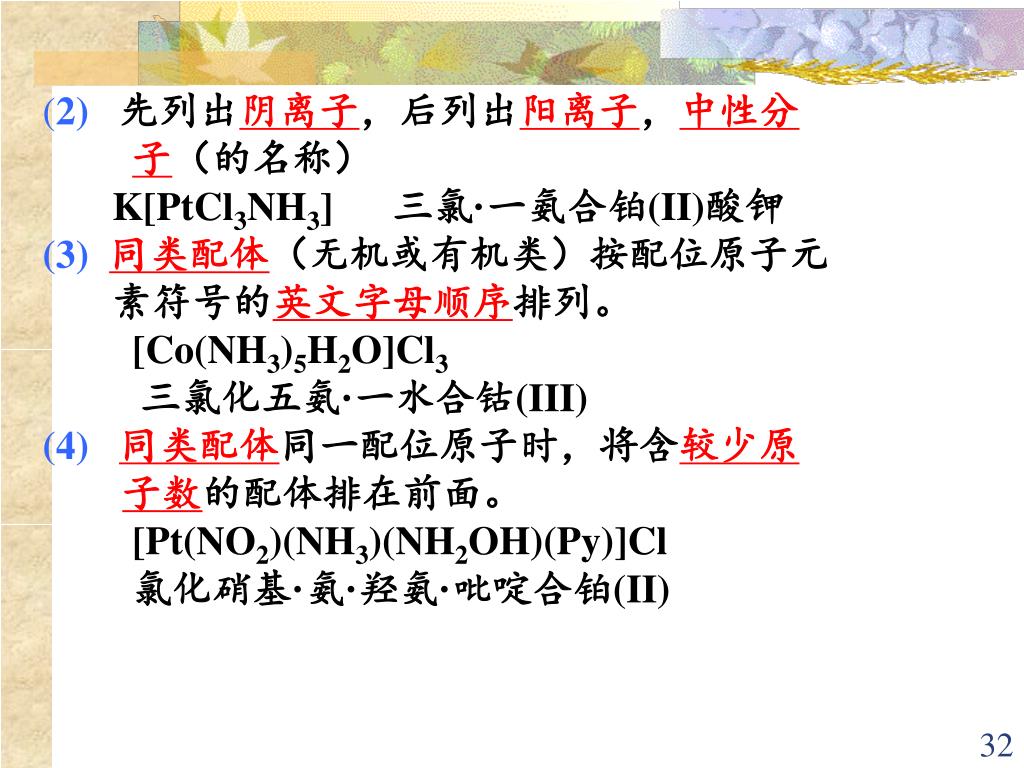 (2) 先列出阴离子，后列出阳离子，中性分子（的名称）

$K[PtCl_3NH_3]$ 三氯·一氨合铂(II)酸钾

(3) 同类配体（无机或有机类）按配位原子元素符号的英文字母顺序排列。

$[Co(NH_3)_5H_2O]Cl_3$

三氯化五氨·一水合钴(III)

(4) 同类配体同一配位原子时，将含较少原子数的配体排在前面。

$[Pt(NO_2)(NH_3)(NH_2OH)(Py)]Cl$

氯化硝基·氨·羟氨·吡啶合铂(II)

32